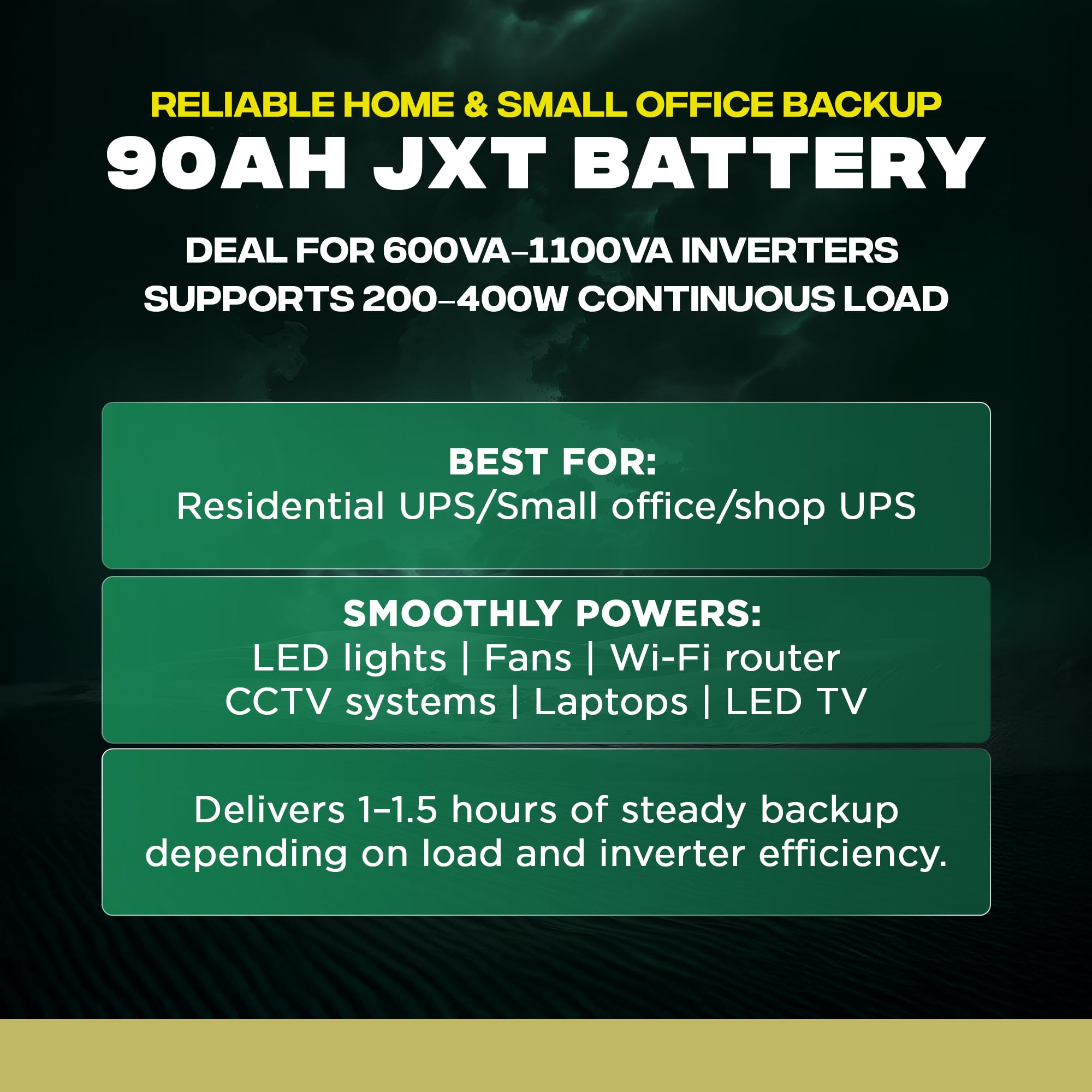 RELIABLE HOME & SMALL OFFICE BACKUP

90AH JXT BATTERY

DEAL FOR 600VA–1100VA INVERTERS
SUPPORTS 200–400W CONTINUOUS LOAD

BEST FOR:
Residential UPS/Small office/shop UPS

SMOOTHLY POWERS:
LED lights | Fans | Wi-Fi router
CCTV systems | Laptops | LED TV

Delivers 1–1.5 hours of steady backup depending on load and inverter efficiency.